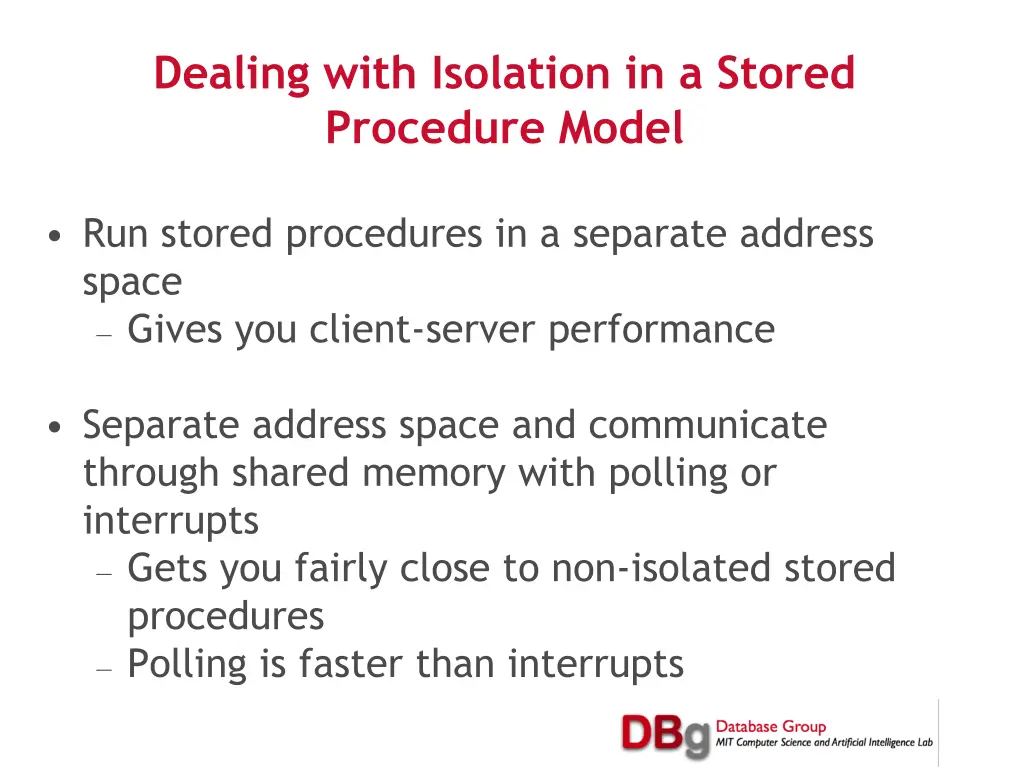 Dealing with Isolation in a Stored Procedure Model

• Run stored procedures in a separate address space
– Gives you client-server performance

• Separate address space and communicate through shared memory with polling or interrupts
– Gets you fairly close to non-isolated stored procedures
– Polling is faster than interrupts

DBg Database Group
MIT Computer Science and Artificial Intelligence Lab